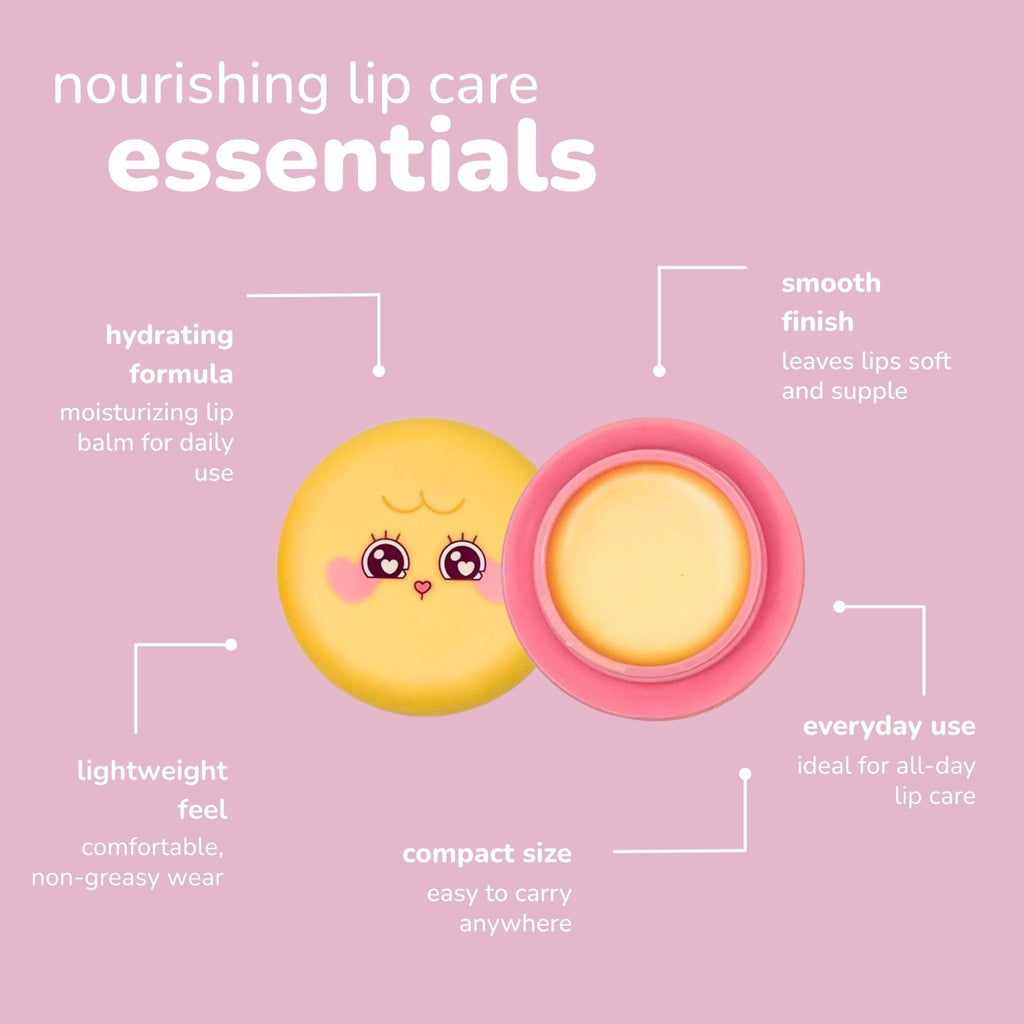 nourishing lip care
essentials

hydrating formula
moisturizing lip balm for daily use

smooth finish
leaves lips soft and supple

lightweight feel
comfortable, non-greasy wear

everyday use
ideal for all-day lip care

compact size
easy to carry anywhere